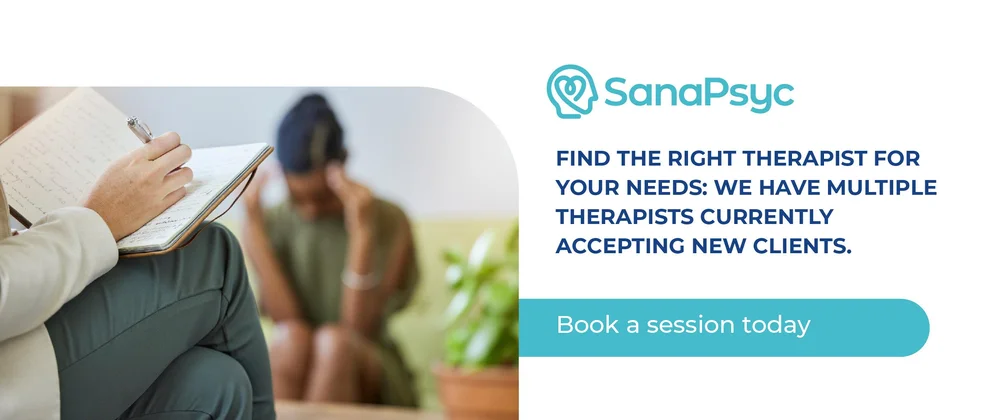 SanaPsyc

FIND THE RIGHT THERAPIST FOR YOUR NEEDS: WE HAVE MULTIPLE THERAPISTS CURRENTLY ACCEPTING NEW CLIENTS.

Book a session today